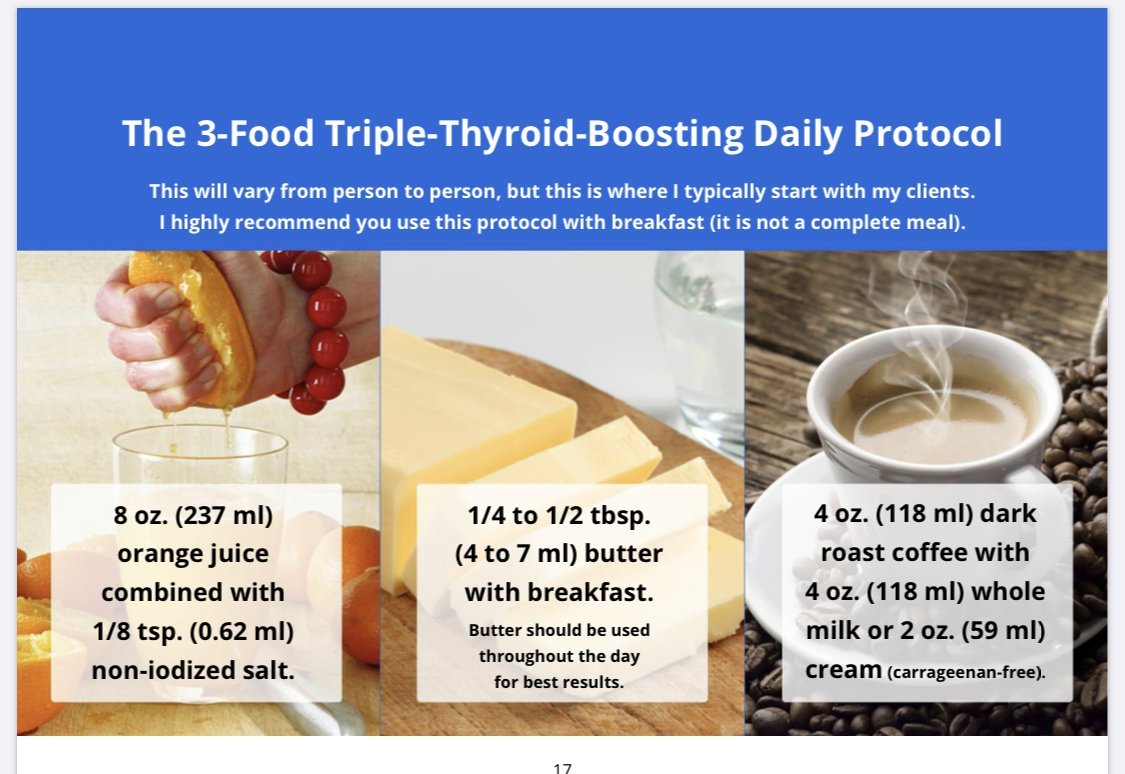 The 3-Food Triple-Thyroid-Boosting Daily Protocol

This will vary from person to person, but this is where I typically start with my clients. I highly recommend you use this protocol with breakfast (it is not a complete meal).

8 oz. (237 ml) orange juice combined with 1/8 tsp. (0.62 ml) non-iodized salt.

1/4 to 1/2 tbsp. (4 to 7 ml) butter with breakfast.

Butter should be used throughout the day for best results.

4 oz. (118 ml) dark roast coffee with 4 oz. (118 ml) whole milk or 2 oz. (59 ml) cream (carrageenan-free).

17